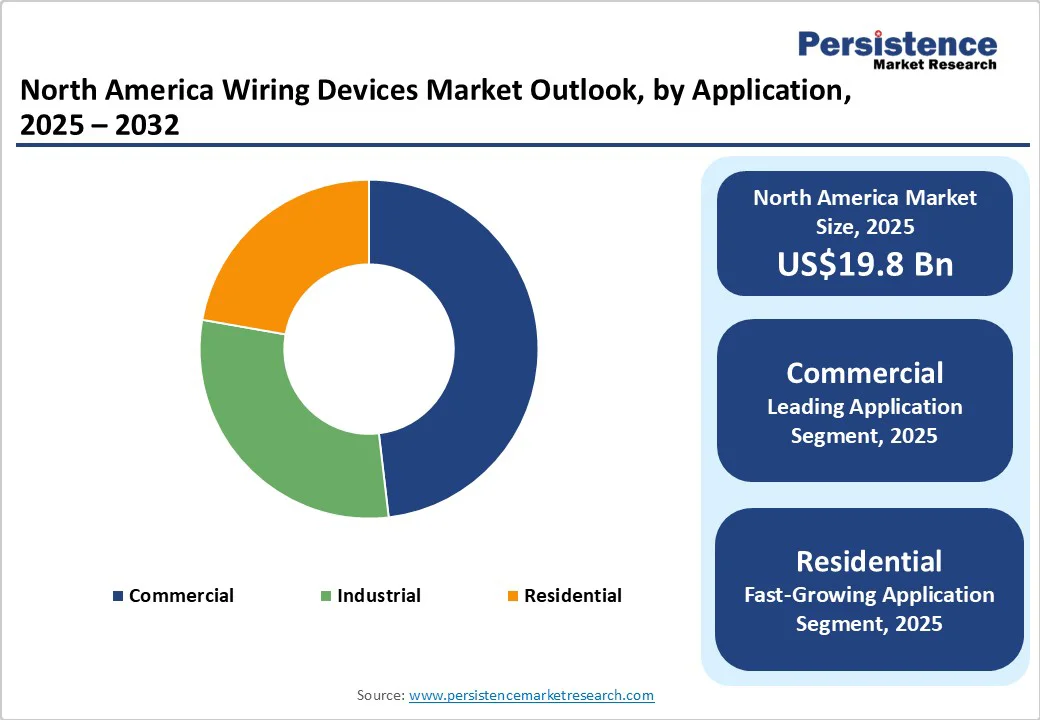 Persistence
Market Research

North America Wiring Devices Market Outlook, by Application, 2025 – 2032

Commercial
Industrial
Residential

North America Market Size, 2025
US$19.8 Bn

Commercial
Leading Application Segment, 2025

Residential
Fast-Growing Application Segment, 2025

Source: www.persistencemarketresearch.com